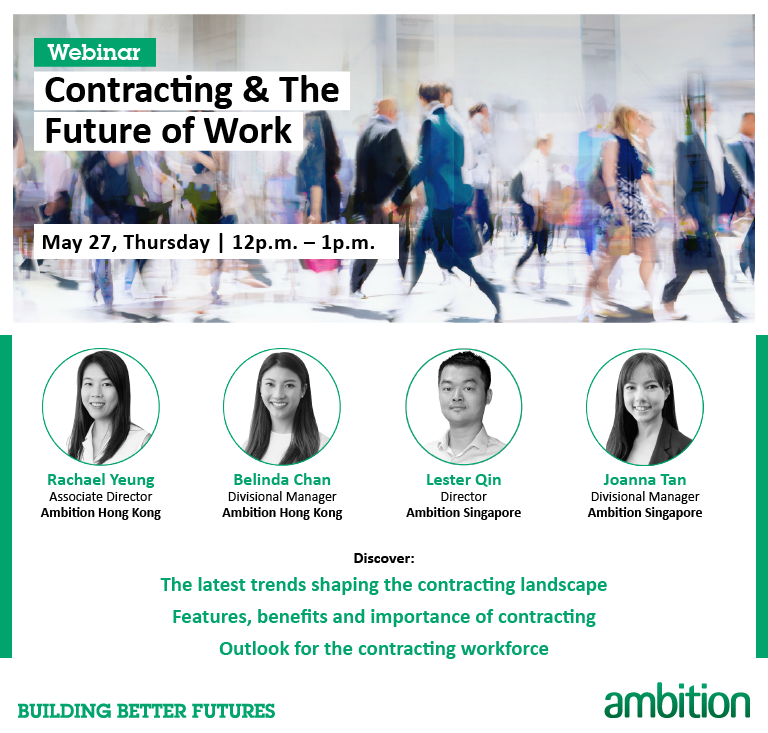 Webinar

Contracting & The Future of Work

May 27, Thursday | 12p.m. – 1p.m.

Rachael Yeung
Associate Director
Ambition Hong Kong

Belinda Chan
Divisional Manager
Ambition Hong Kong

Lester Qin
Director
Ambition Singapore

Joanna Tan
Divisional Manager
Ambition Singapore

Discover:

The latest trends shaping the contracting landscape

Features, benefits and importance of contracting

Outlook for the contracting workforce

BUILDING BETTER FUTURES

ambition